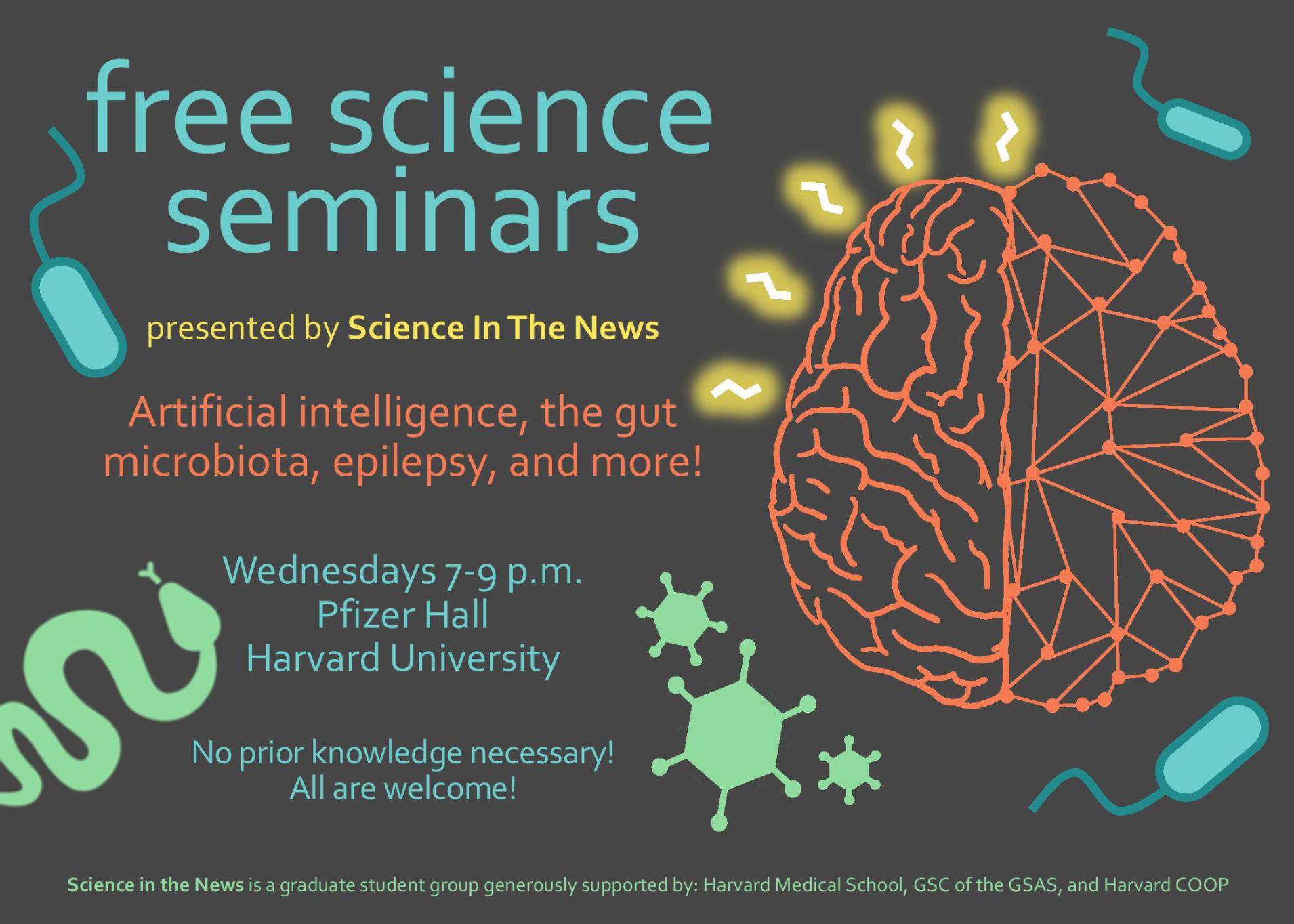 free science seminars

presented by Science In The News

Artificial intelligence, the gut microbiota, epilepsy, and more!

Wednesdays 7-9 p.m.
Pfizer Hall
Harvard University

No prior knowledge necessary!
All are welcome!

Science in the News is a graduate student group generously supported by: Harvard Medical School, GSC of the GSAS, and Harvard COOP